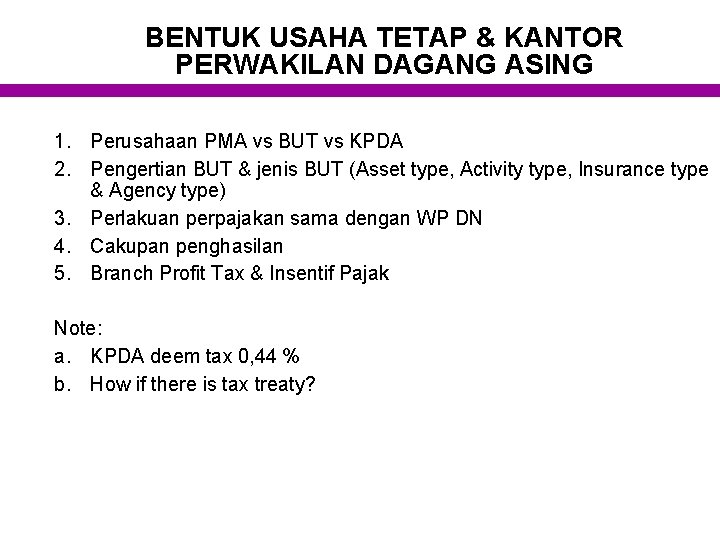 BENTUK USAHA TETAP & KANTOR PERWAKILAN DAGANG ASING

1. Perusahaan PMA vs BUT vs KPDA
2. Pengertian BUT & jenis BUT (Asset type, Activity type, Insurance type & Agency type)
3. Perlakuan perpajakan sama dengan WP DN
4. Cakupan penghasilan
5. Branch Profit Tax & Insentif Pajak

Note:
a. KPDA deem tax 0,44 %
b. How if there is tax treaty?